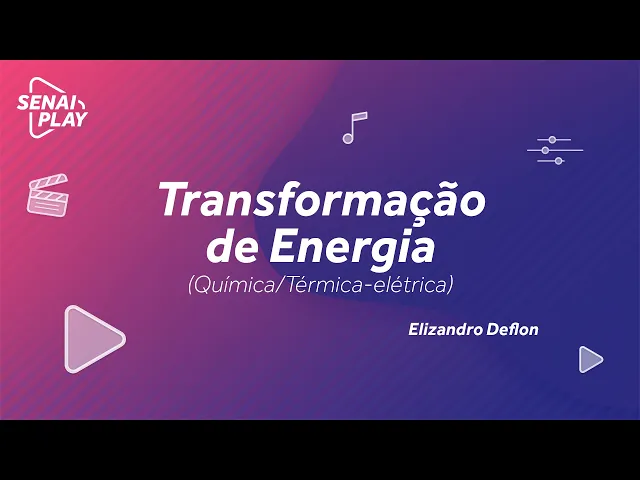 SENAI PLAY

Transformação de Energia
(Química/Térmica-elétrica)

Elizandro Deflon